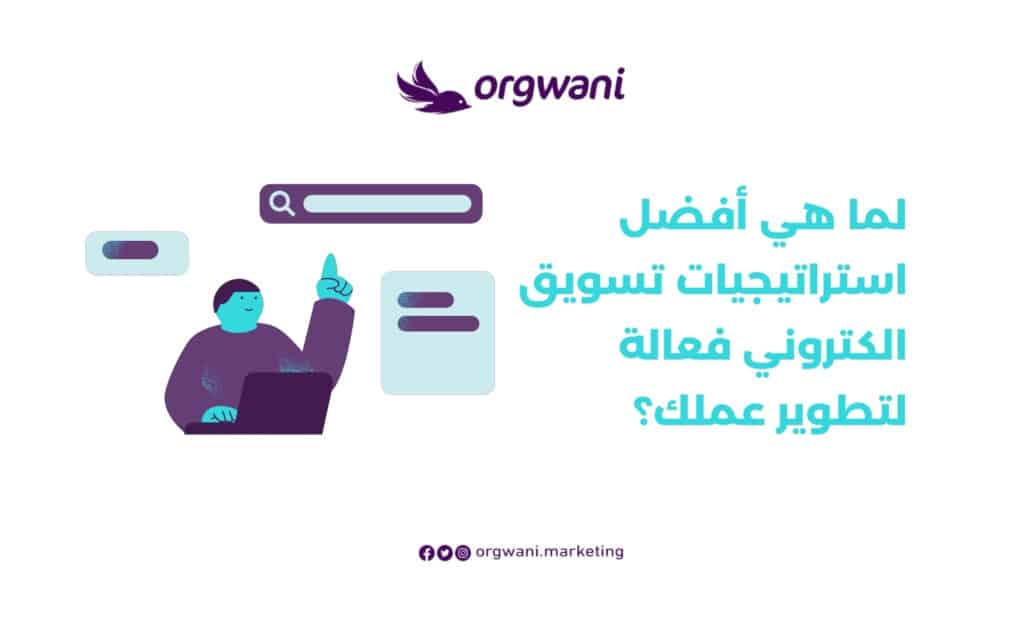 orgwani

لما هي أفضل استراتيجيات تسويق الكتروني فعالة لتطوير عملك؟

orgwani.marketing